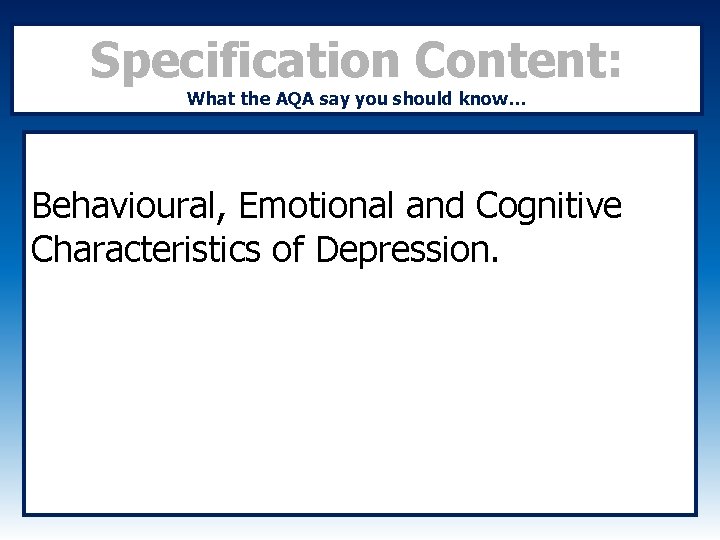 Specification Content:
What the AQA say you should know…

Behavioural, Emotional and Cognitive Characteristics of Depression.